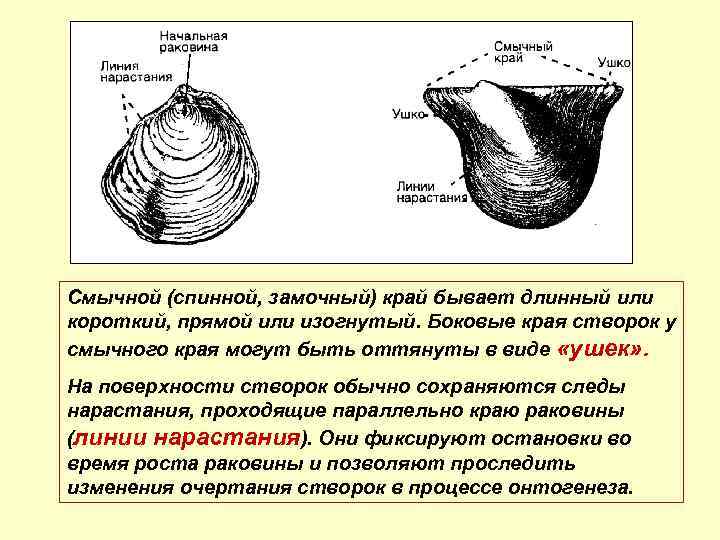 Начальная раковина

Линия нарастания

Смычный край

Ушко

Ушко

Линии нарастания

Смычной (спинной, замочный) край бывает длинный или короткий, прямой или изогнутый. Боковые края створок у смычного края могут быть оттянуты в виде «ушек».

На поверхности створок обычно сохраняются следы нарастания, проходящие параллельно краю раковины (линии нарастания). Они фиксируют остановки во время роста раковины и позволяют проследить изменения очертания створок в процессе онтогенеза.